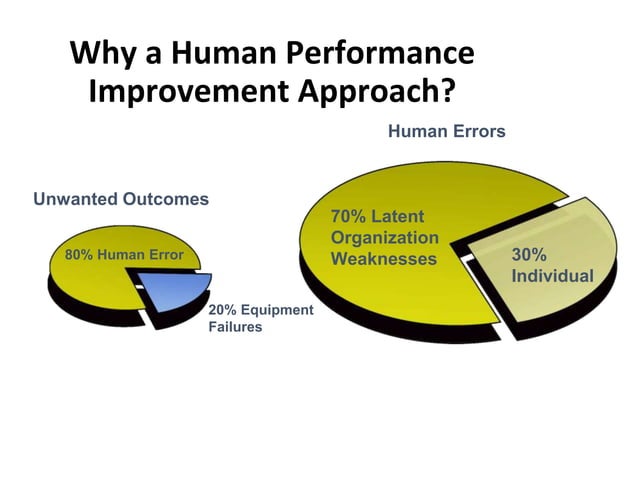 Why a Human Performance Improvement Approach?

Human Errors

Unwanted Outcomes

80% Human Error

20% Equipment Failures

70% Latent Organization Weaknesses

30% Individual